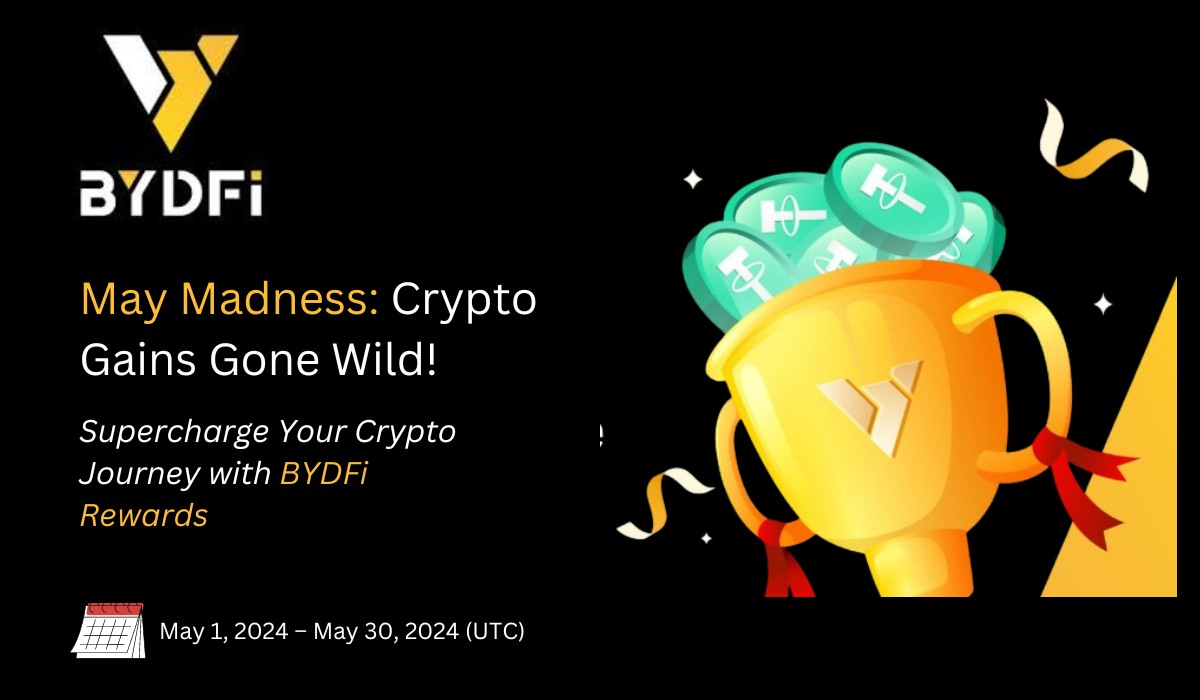 BYDFi

May Madness: Crypto Gains Gone Wild!

Supercharge Your Crypto Journey with BYDFi Rewards

May 1, 2024 – May 30, 2024 (UTC)